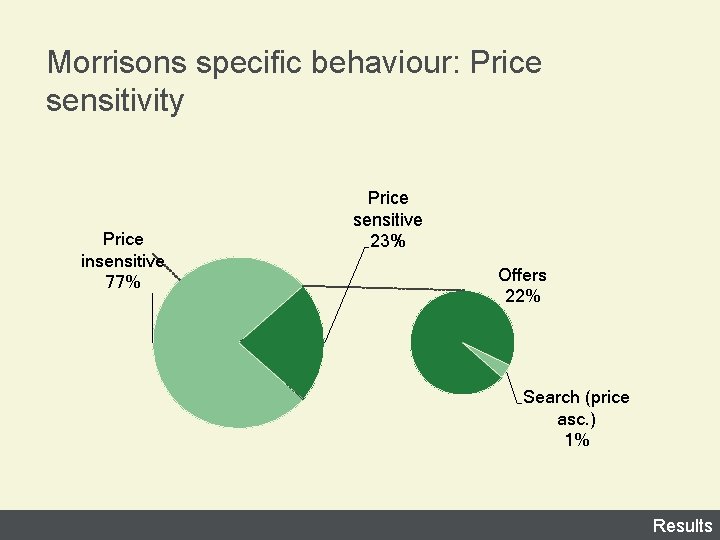 Morrisons specific behaviour: Price sensitivity

Price insensitive 77%

Price sensitive 23%

Offers 22%

Search (price asc.) 1%

Results